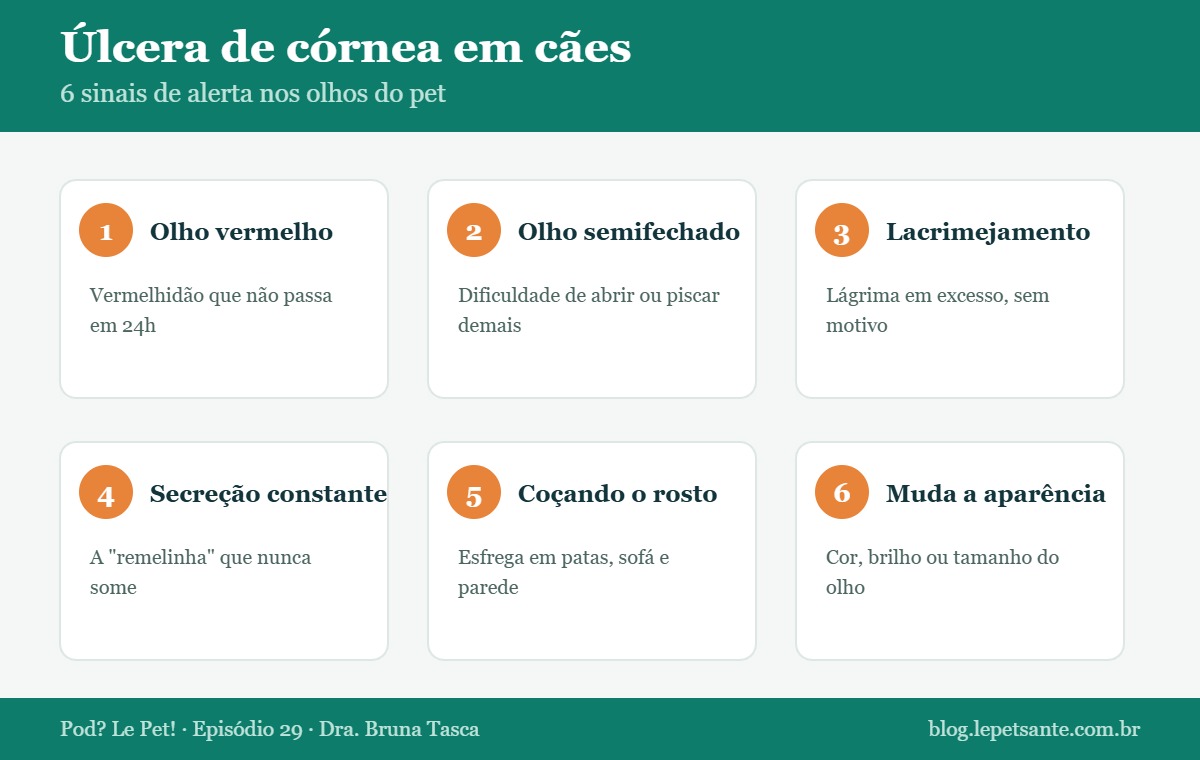 Úlcera de córnea em cães
6 sinais de alerta nos olhos do pet

1 Olho vermelho
Vermelhidão que não passa em 24h

2 Olho semifechado
Dificuldade de abrir ou piscar demais

3 Lacrimejamento
Lágrima em excesso, sem motivo

4 Secreção constante
A "remelinha" que nunca some

5 Coçando o rosto
Esfrega em patas, sofá e parede

6 Muda a aparência
Cor, brilho ou tamanho do olho

Pod? Le Pet! · Episódio 29 · Dra. Bruna Tasca
blog.lepetsante.com.br